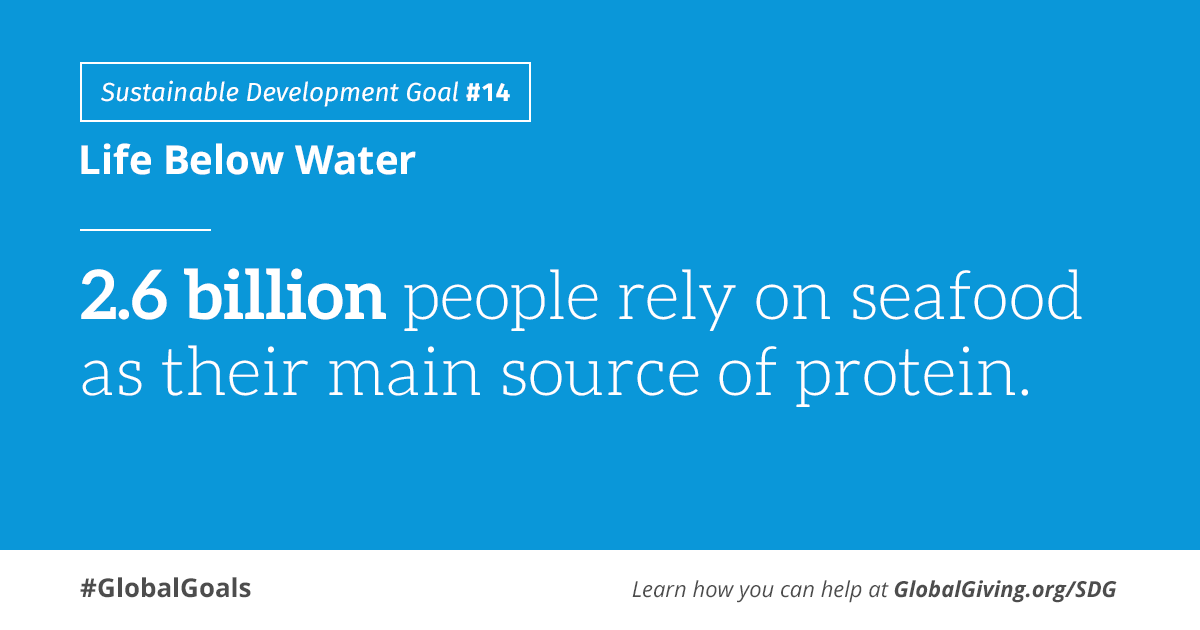 Sustainable Development Goal #14

Life Below Water

2.6 billion people rely on seafood as their main source of protein.

#GlobalGoals

Learn how you can help at GlobalGiving.org/SDG